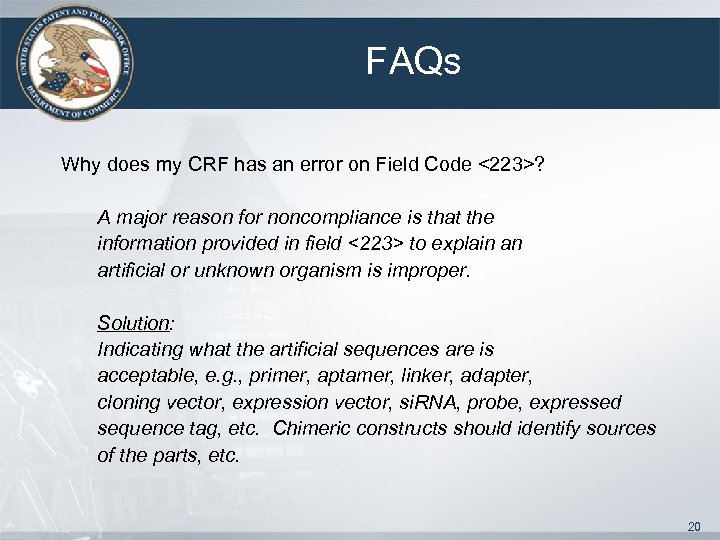 UNITED STATES PATENT AND TRADEMARK OFFICE
DEPARTMENT OF COMMERCE

FAQs

Why does my CRF has an error on Field Code <223>?

A major reason for noncompliance is that the information provided in field <223> to explain an artificial or unknown organism is improper.

Solution:
Indicating what the artificial sequences are is acceptable, e.g., primer, aptamer, linker, adapter, cloning vector, expression vector, siRNA, probe, expressed sequence tag, etc. Chimeric constructs should identify sources of the parts, etc.

20